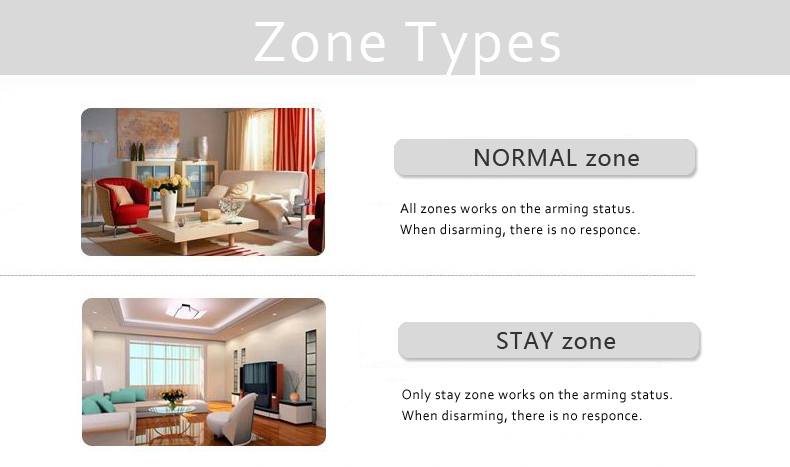 Zone Types

NORMAL zone

All zones works on the arming status.
When disarming, there is no responce.

STAY zone

Only stay zone works on the arming status.
When disarming, there is no responce.